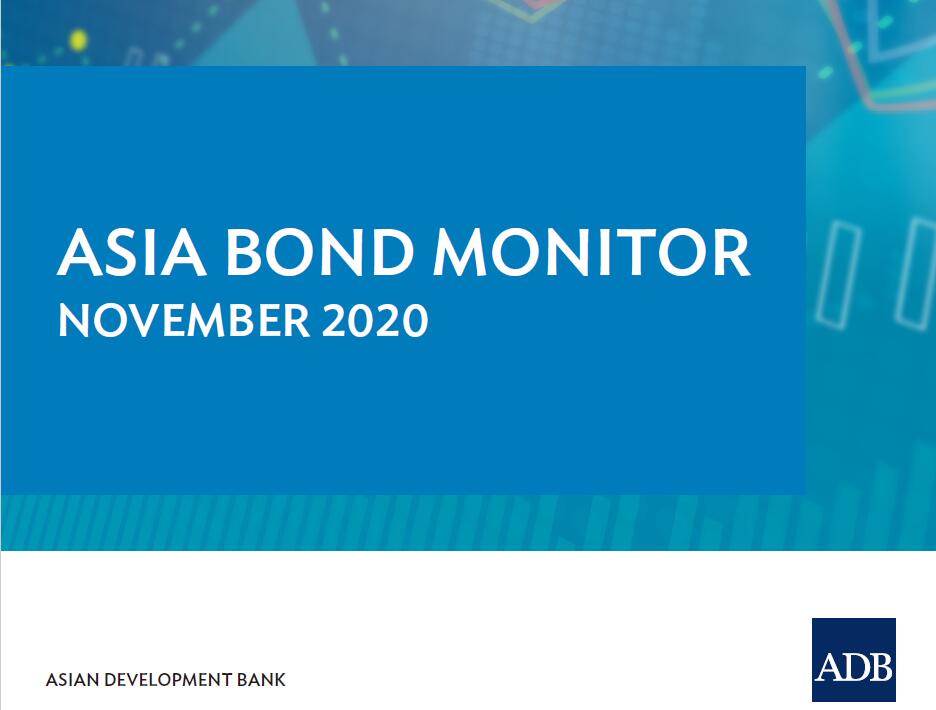 ASIA BOND MONITOR
NOVEMBER 2020

ASIAN DEVELOPMENT BANK

ADB